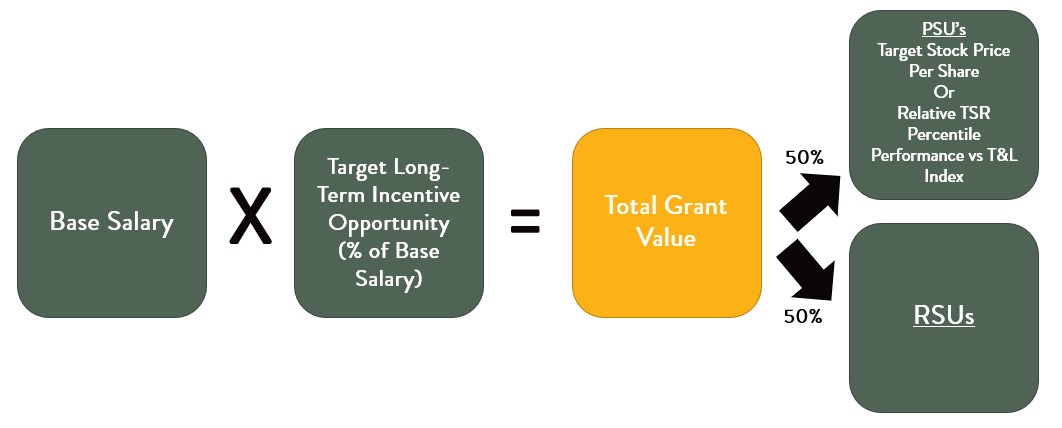 Base Salary

X

Target Long-Term Incentive Opportunity (% of Base Salary)

=

Total Grant Value

50%

PSU's
Target Stock Price Per Share
Or
Relative TSR Percentile Performance vs T&L Index

50%

RSUs